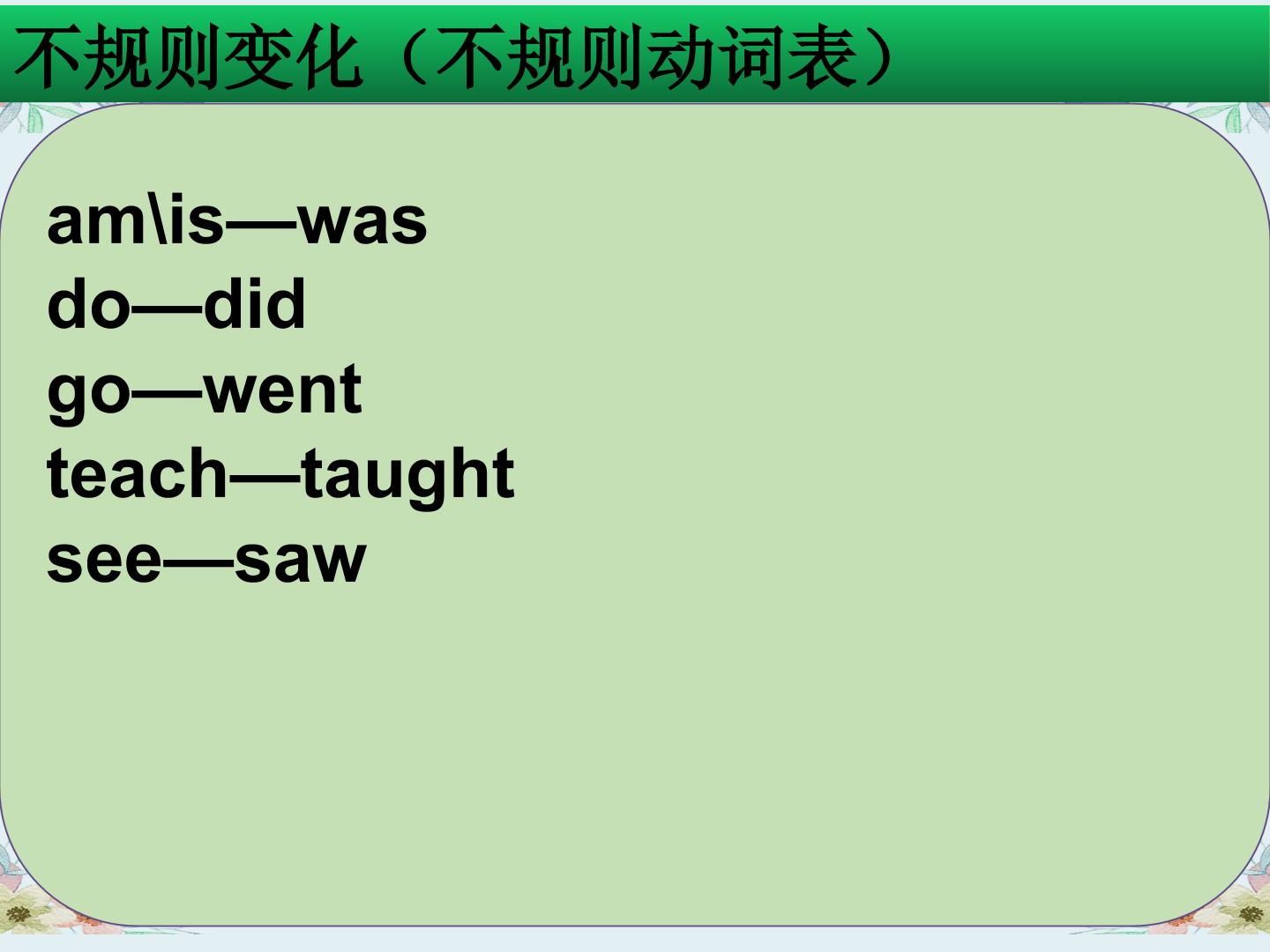 不规则变化（不规则动词表）

am\is—was
do—did
go—went
teach—taught
see—saw